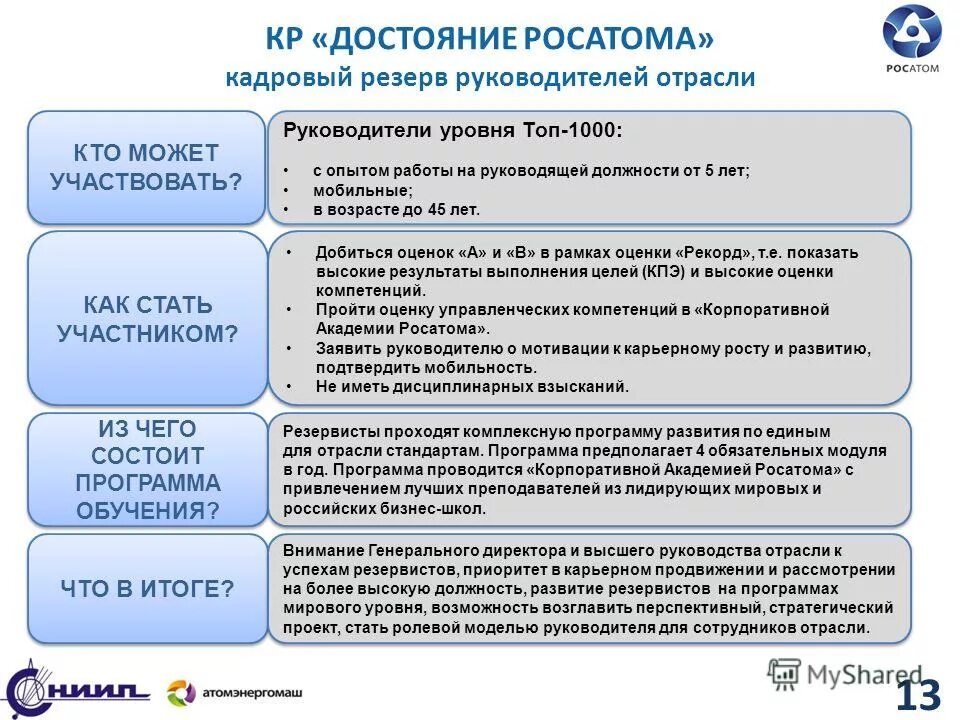 КР «ДОСТОЯНИЕ РОСАТОМА»
кадровый резерв руководителей отрасли

РОСАТОМ

КТО МОЖЕТ УЧАСТВОВАТЬ?

Руководители уровня Топ-1000:
• с опытом работы на руководящей должности от 5 лет;
• мобильные;
• в возрасте до 45 лет.

КАК СТАТЬ УЧАСТНИКОМ?

• Добиться оценок «А» и «В» в рамках оценки «Рекорд», т.е. показать высокие результаты выполнения целей (КПЭ) и высокие оценки компетенций.
• Пройти оценку управленческих компетенций в «Корпоративной Академии Росатома».
• Заявить руководителю о мотивации к карьерному росту и развитию, подтвердить мобильность.
• Не иметь дисциплинарных взысканий.

ИЗ ЧЕГО СОСТОИТ ПРОГРАММА ОБУЧЕНИЯ?

Резервисты проходят комплексную программу развития по единым для отрасли стандартам. Программа предполагает 4 обязательных модуля в год. Программа проводится «Корпоративной Академией Росатома» с привлечением лучших преподавателей из лидирующих мировых и российских бизнес-школ.

ЧТО В ИТОГЕ?

Внимание Генерального директора и высшего руководства отрасли к успехам резервистов, приоритет в карьерном продвижении и рассмотрении на более высокую должность, развитие резервистов на программах мирового уровня, возможность возглавить перспективный, стратегический проект, стать ролевой моделью руководителя для сотрудников отрасли.

НИИП атомэнергомаш

MyShared

13